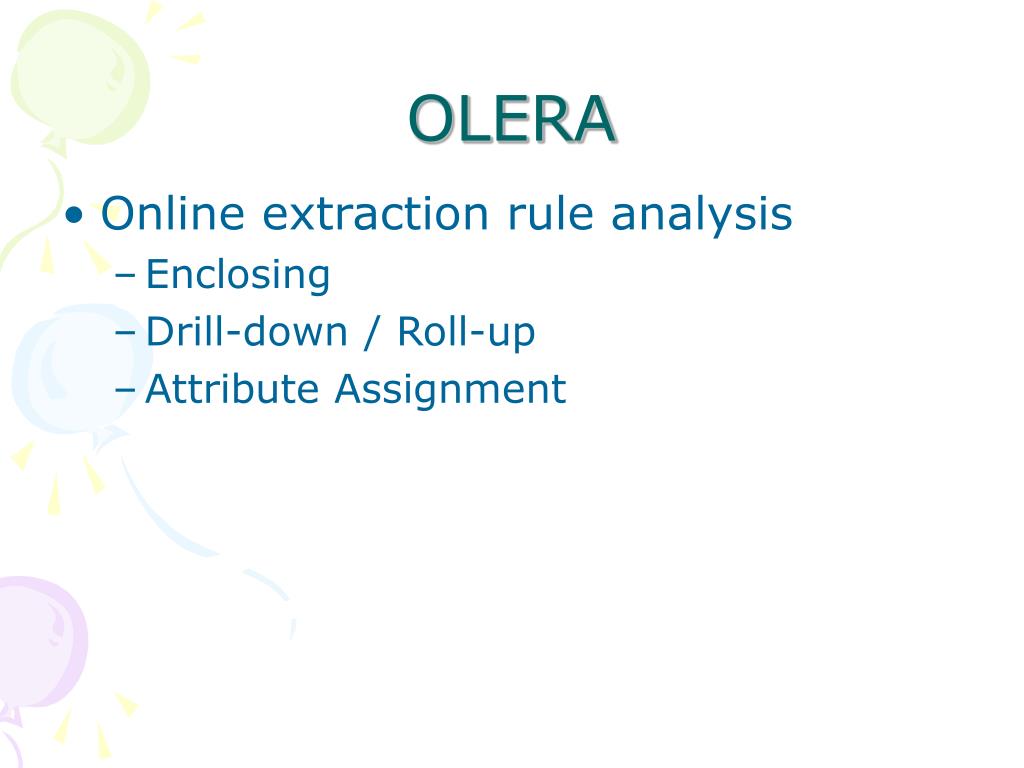 OLERA

• Online extraction rule analysis
– Enclosing
– Drill-down / Roll-up
– Attribute Assignment